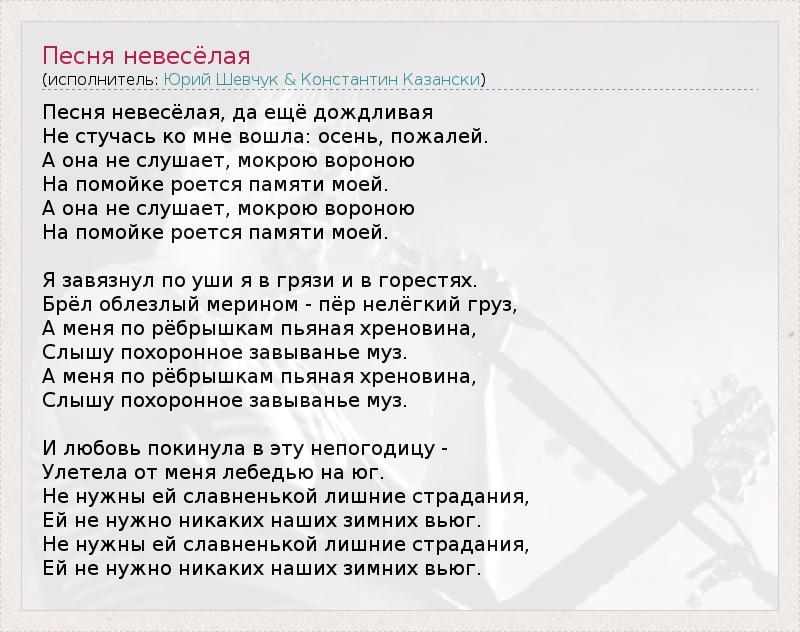 Песня невесёлая
(исполнитель: Юрий Шевчук & Константин Казански)

Песня невесёлая, да ещё дождливая
Не стучась ко мне вошла: осень, пожалей.
А она не слушает, мокрою вороною
На помойке роется памяти моей.
А она не слушает, мокрою вороною
На помойке роется памяти моей.

Я завязнул по уши я в грязи и в горестях.
Брёл облезлый мерином - пёр нелёгкий груз,
А меня по рёбрышкам пьяная хреновина,
Слышу похоронное завыванье муз.
А меня по рёбрышкам пьяная хреновина,
Слышу похоронное завыванье муз.

И любовь покинула в эту непогодицу -
Улетела от меня лебедью на юг.
Не нужны ей славненькой лишние страдания,
Ей не нужно никаких наших зимних вьюг.
Не нужны ей славненькой лишние страдания,
Ей не нужно никаких наших зимних вьюг.